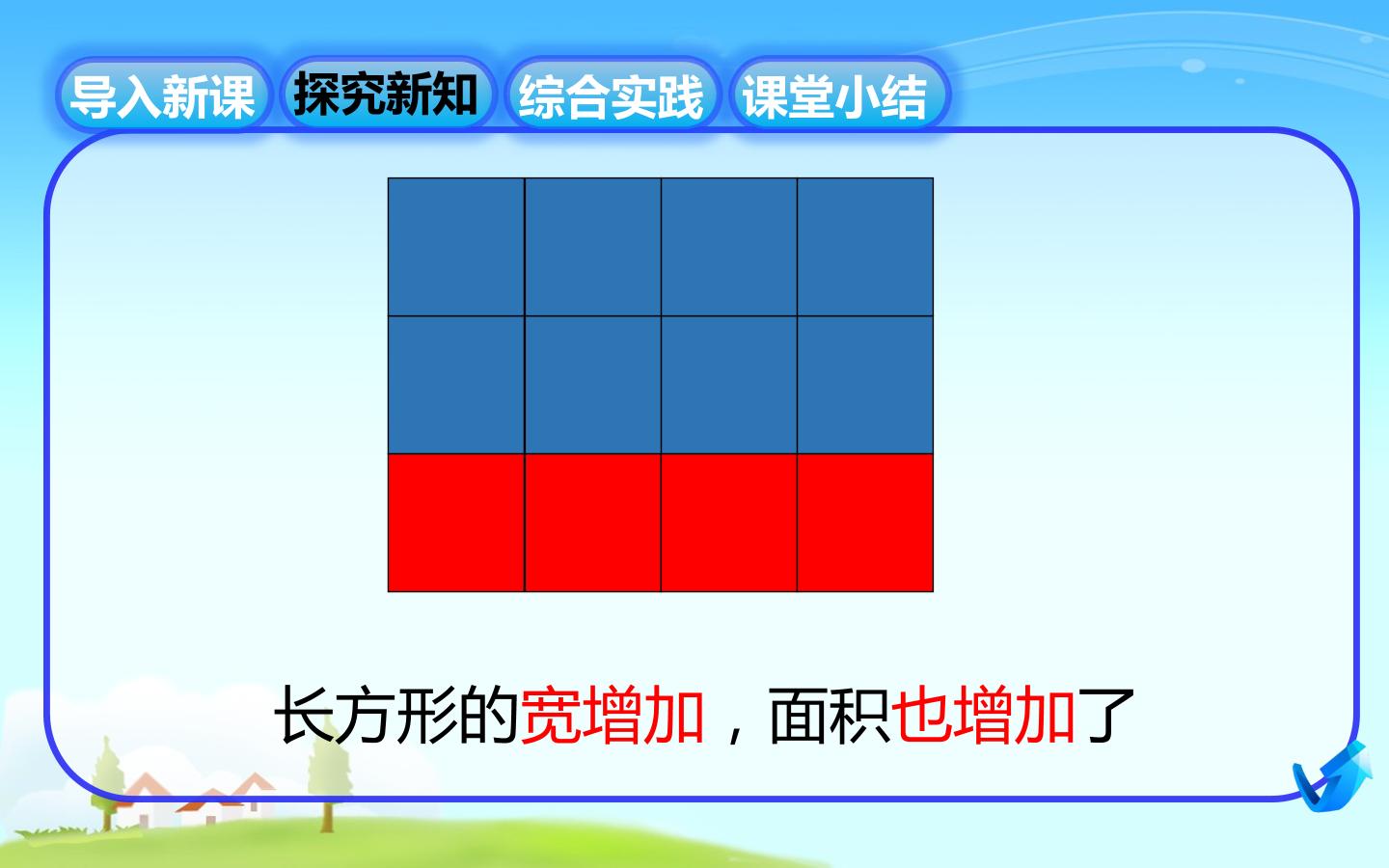 导入新课 探究新知 综合实践 课堂小结

长方形的宽增加，面积也增加了